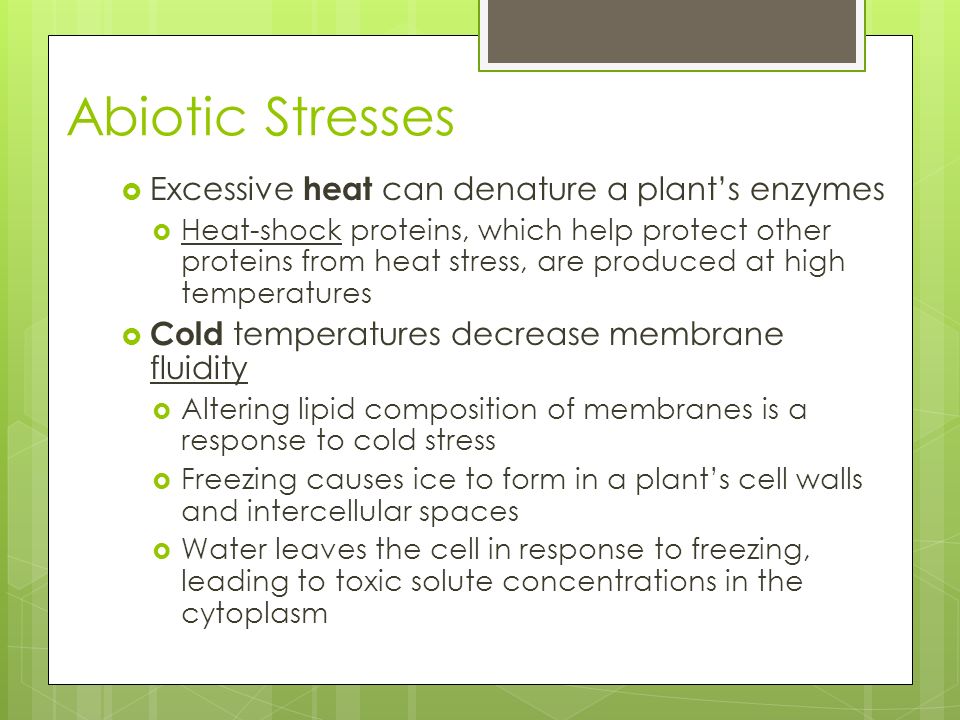 Abiotic Stresses

Excessive heat can denature a plant's enzymes

Heat-shock proteins, which help protect other proteins from heat stress, are produced at high temperatures

Cold temperatures decrease membrane fluidity

Altering lipid composition of membranes is a response to cold stress

Freezing causes ice to form in a plant's cell walls and intercellular spaces

Water leaves the cell in response to freezing, leading to toxic solute concentrations in the cytoplasm